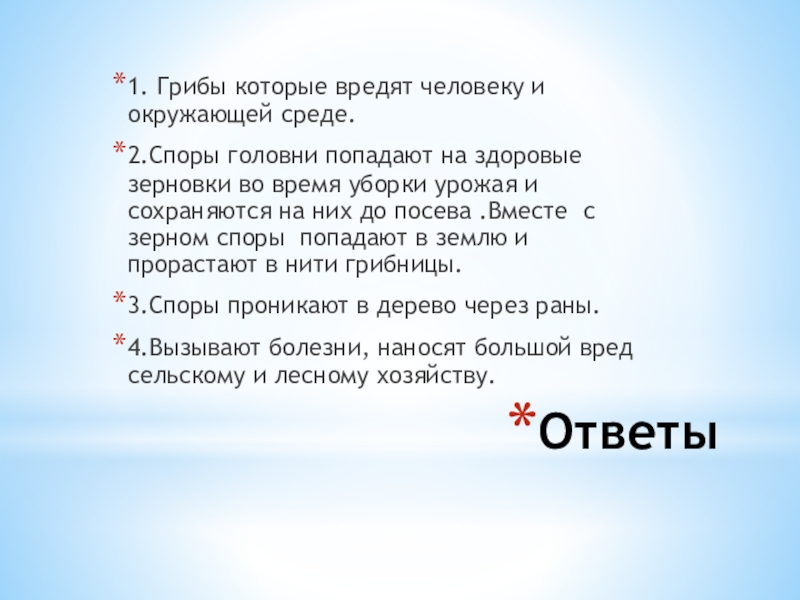 *1. Грибы которые вредят человеку и окружающей среде.

*2.Споры головни попадают на здоровые зерновки во время уборки урожая и сохраняются на них до посева .Вместе с зерном споры попадают в землю и прорастают в нити грибницы.

*3.Споры проникают в дерево через раны.

*4.Вызывают болезни, наносят большой вред сельскому и лесному хозяйству.

*Ответы